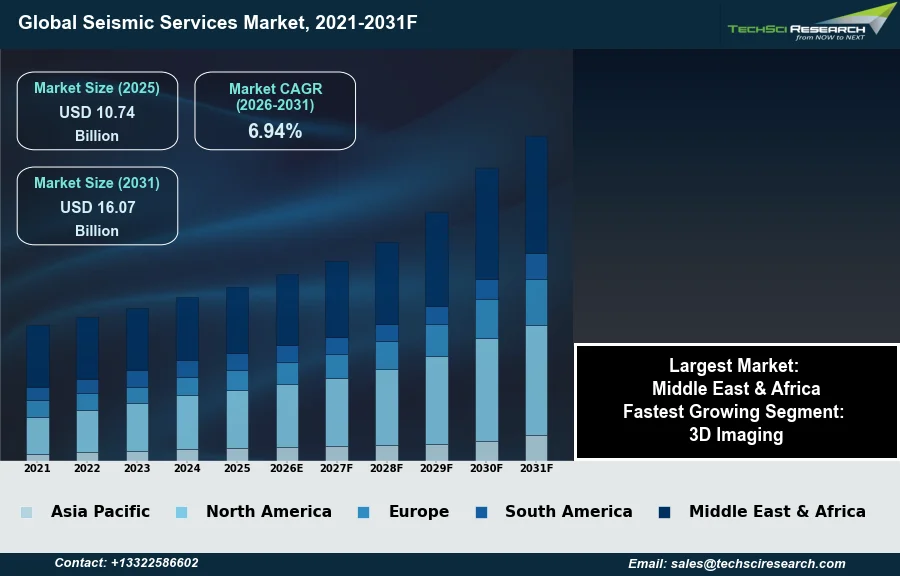 Global Seismic Services Market, 2021-2031F

TECHSCI RESEARCH
from NOW to NEXT

Market Size (2025)
USD 10.74 Billion

Market CAGR (2026-2031)
6.94%

Market Size (2031)
USD 16.07 Billion

Largest Market:
Middle East & Africa
Fastest Growing Segment:
3D Imaging

2021 2022 2023 2024 2025 2026E 2027F 2028F 2029F 2030F 2031F

Asia Pacific North America Europe South America Middle East & Africa

Contact: +13322586602
Email: sales@techsciresearch.com